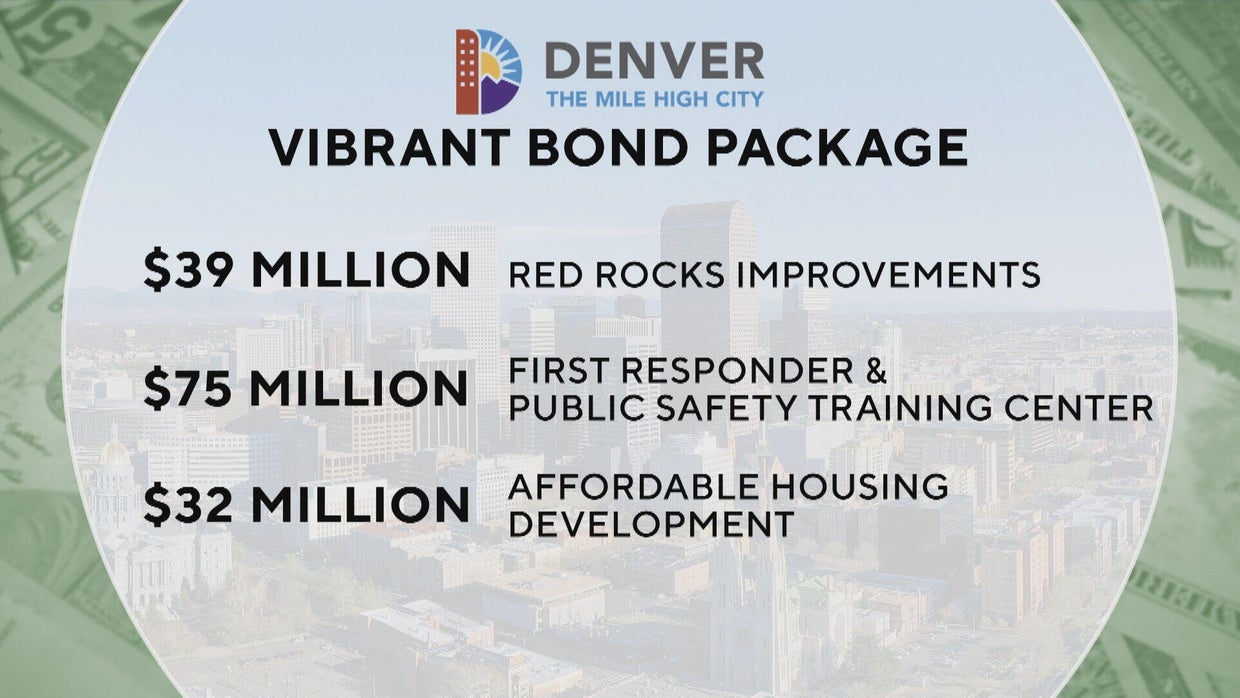 DENVER
THE MILE HIGH CITY

VIBRANT BOND PACKAGE

$39 MILLION RED ROCKS IMPROVEMENTS

$75 MILLION FIRST RESPONDER & PUBLIC SAFETY TRAINING CENTER

$32 MILLION AFFORDABLE HOUSING DEVELOPMENT